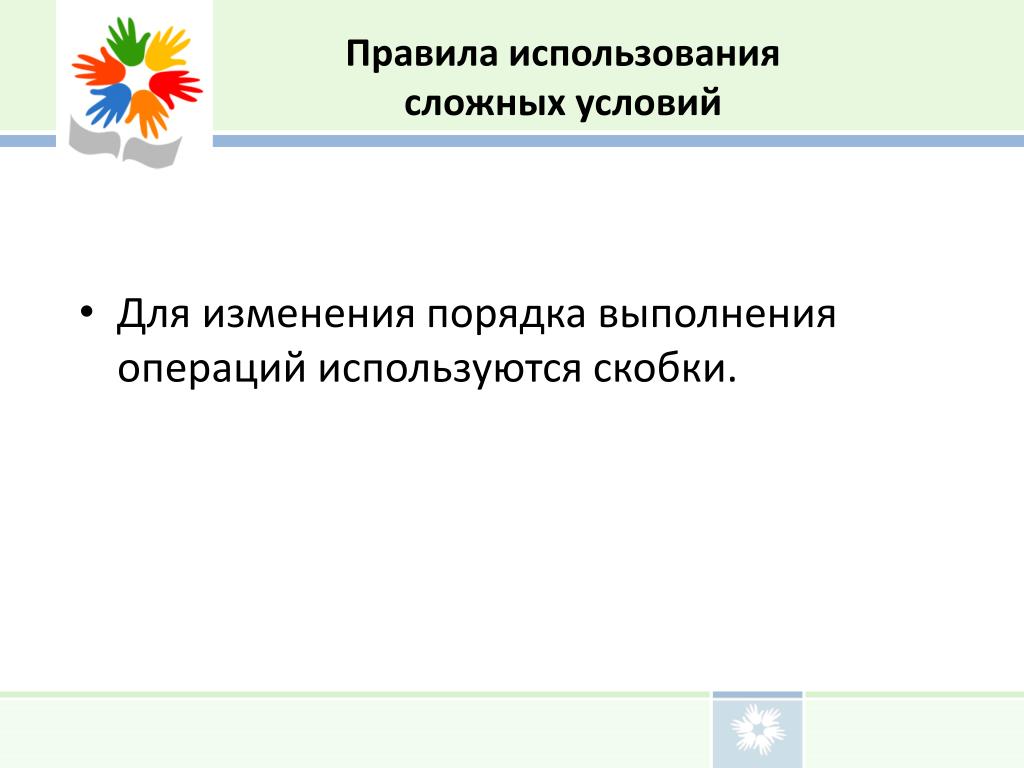 Правила использования сложных условий

• Для изменения порядка выполнения операций используются скобки.